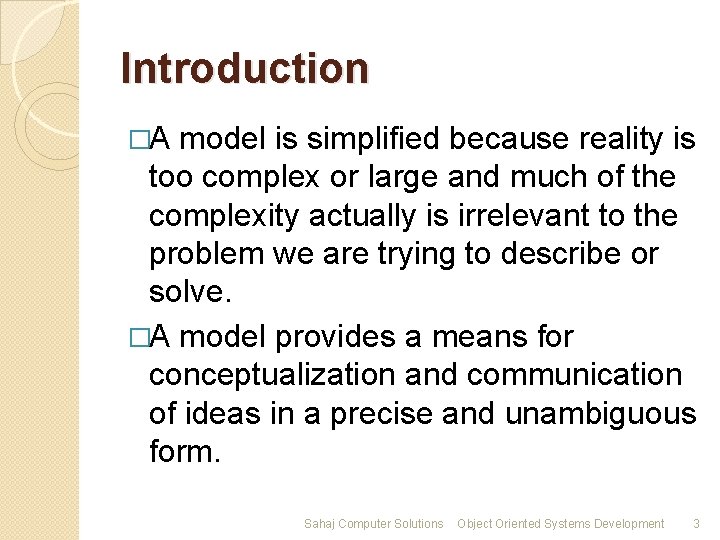 Introduction

□A model is simplified because reality is too complex or large and much of the complexity actually is irrelevant to the problem we are trying to describe or solve.

□A model provides a means for conceptualization and communication of ideas in a precise and unambiguous form.

Sahaj Computer Solutions Object Oriented Systems Development 3